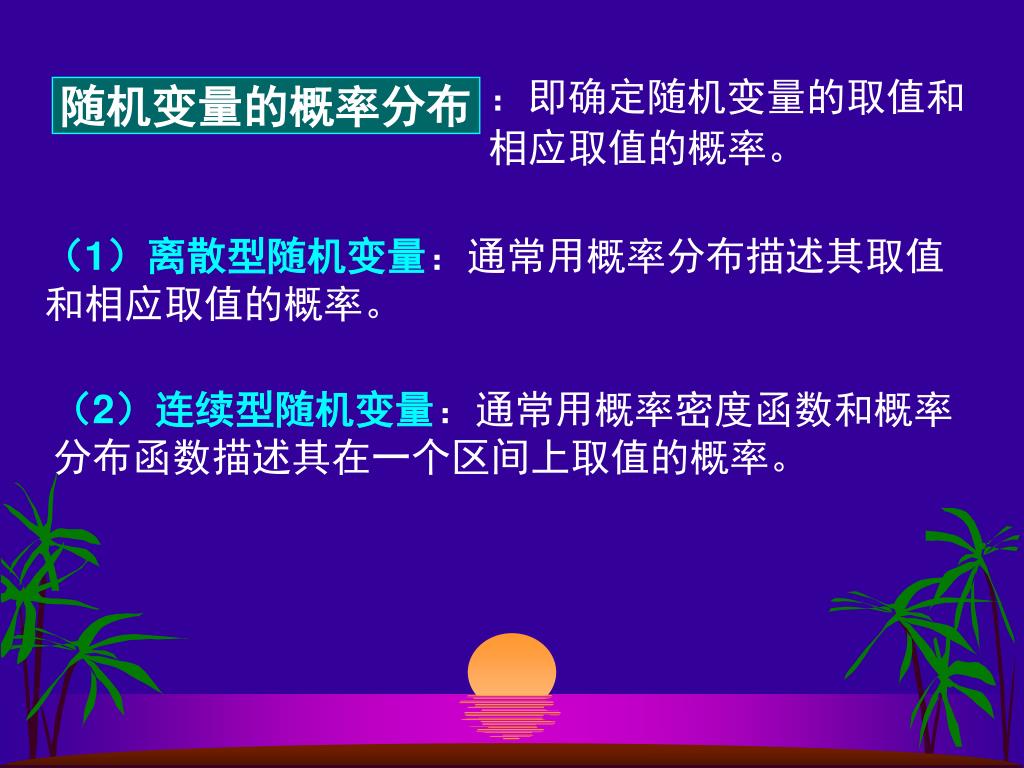 随机变量的概率分布：即确定随机变量的取值和相应取值的概率。

（1）离散型随机变量：通常用概率分布描述其取值和相应取值的概率。

（2）连续型随机变量：通常用概率密度函数和概率分布函数描述其在一个区间上取值的概率。